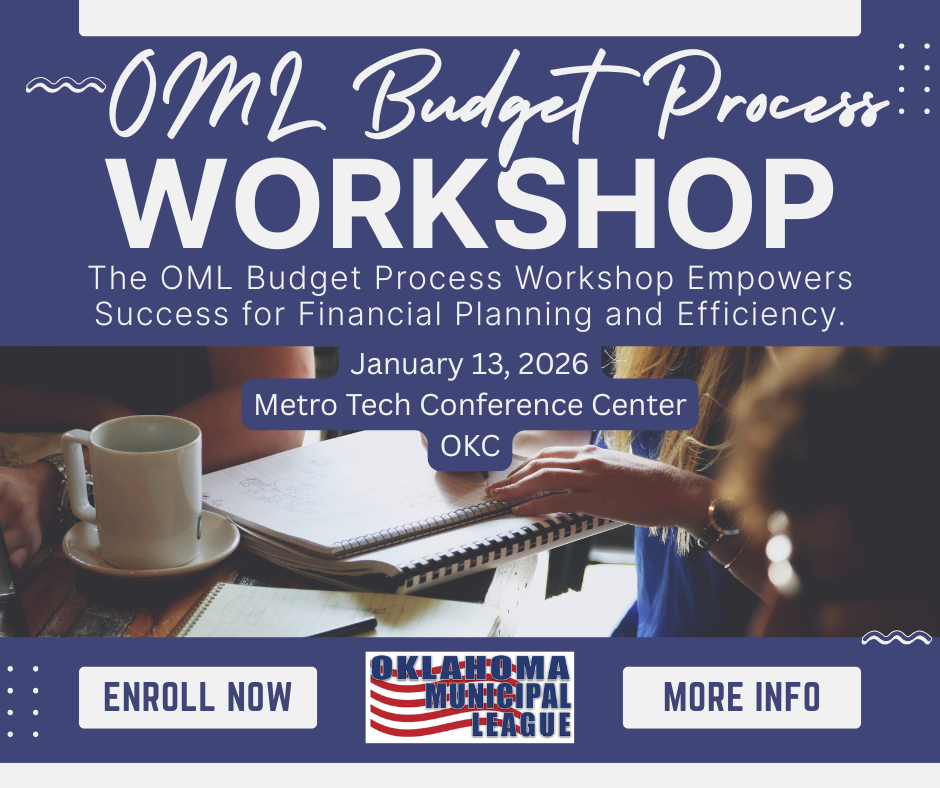 OML Budget Process
WORKSHOP

The OML Budget Process Workshop Empowers Success for Financial Planning and Efficiency.

January 13, 2026
Metro Tech Conference Center
OKC

ENROLL NOW

OKLAHOMA MUNICIPAL LEAGUE

MORE INFO